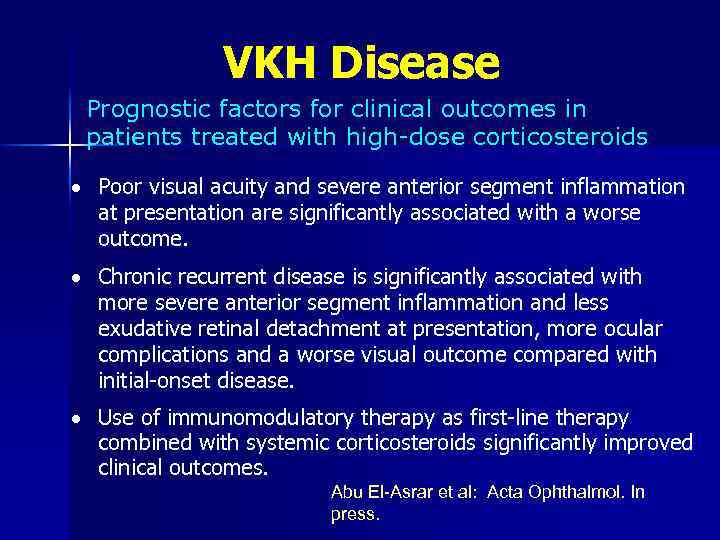 VKH Disease

Prognostic factors for clinical outcomes in patients treated with high-dose corticosteroids

• Poor visual acuity and severe anterior segment inflammation at presentation are significantly associated with a worse outcome.

• Chronic recurrent disease is significantly associated with more severe anterior segment inflammation and less exudative retinal detachment at presentation, more ocular complications and a worse visual outcome compared with initial-onset disease.

• Use of immunomodulatory therapy as first-line therapy combined with systemic corticosteroids significantly improved clinical outcomes.

Abu El-Asrar et al: Acta Ophthalmol. In press.